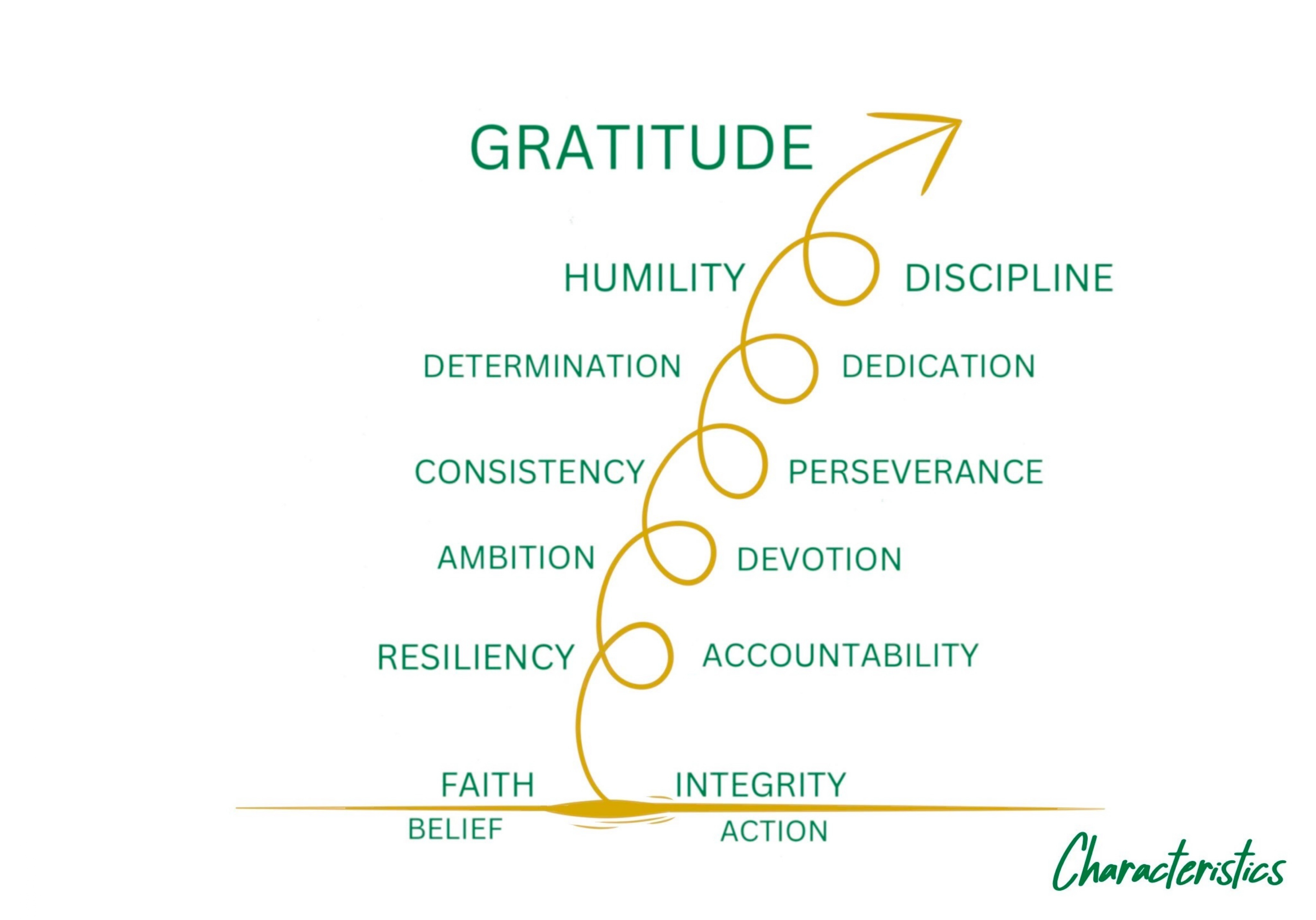 GRATITUDE

HUMILITY DISCIPLINE

DETERMINATION DEDICATION

CONSISTENCY PERSEVERANCE

AMBITION DEVOTION

RESILIENCY ACCOUNTABILITY

FAITH INTEGRITY

BELIEF ACTION

Characteristics